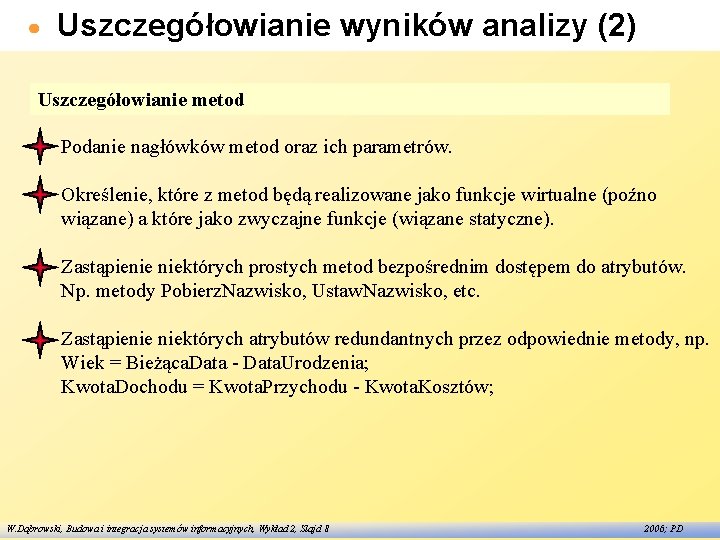 Uszczegółowianie wyników analizy (2)

Uszczegółowianie metod

Podanie nagłówków metod oraz ich parametrów.

Określenie, które z metod będą realizowane jako funkcje wirtualne (poźno wiązane) a które jako zwyczajne funkcje (wiązane statyczne).

Zastąpienie niektórych prostych metod bezpośrednim dostępem do atrybutów. Np. metody PobierzNazwisko, UstawNazwisko, etc.

Zastąpienie niektórych atrybutów redundantnych przez odpowiednie metody, np.
Wiek = BieżącaData - DataUrodzenia;
KwotaDochodu = KwotaPrzychodu - KwotaKosztów;

W.Dąbrowski, Budowa i integracja systemów informacyjnych, Wykład 2, Slajd 8

2006; PD